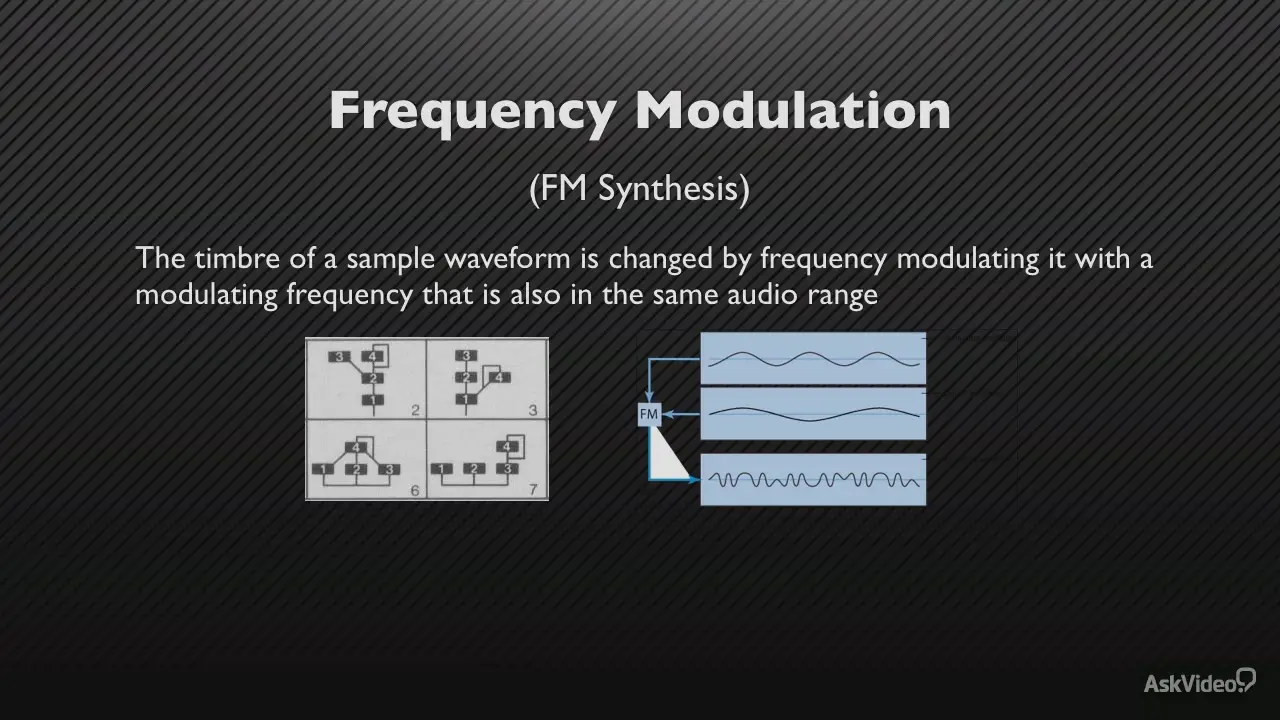 Frequency Modulation

(FM Synthesis)

The timbre of a sample waveform is changed by frequency modulating it with a modulating frequency that is also in the same audio range

3 4 2 1 2

3 2 4 1 3

4 1 2 3 6

4 1 2 3 7

FM

AskVideo